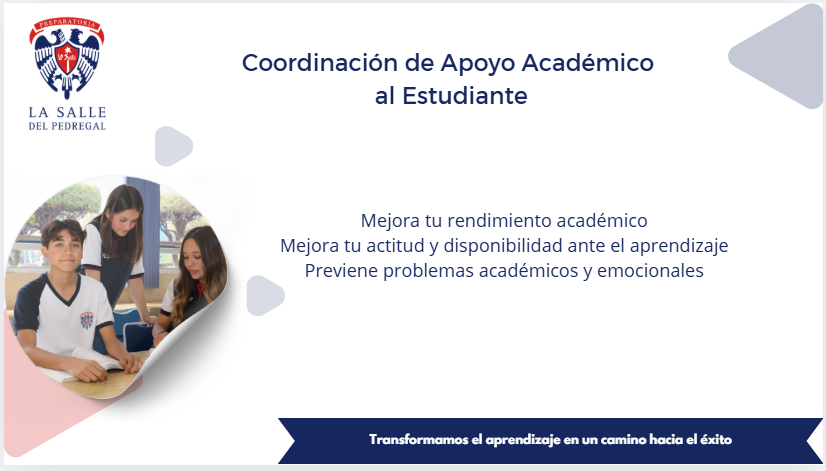 PREPARATORIA
LA SALLE
DEL PEDREGAL

Coordinación de Apoyo Académico al Estudiante

Mejora tu rendimiento académico
Mejora tu actitud y disponibilidad ante el aprendizaje
Previene problemas académicos y emocionales

Transformamos el aprendizaje en un camino hacia el éxito